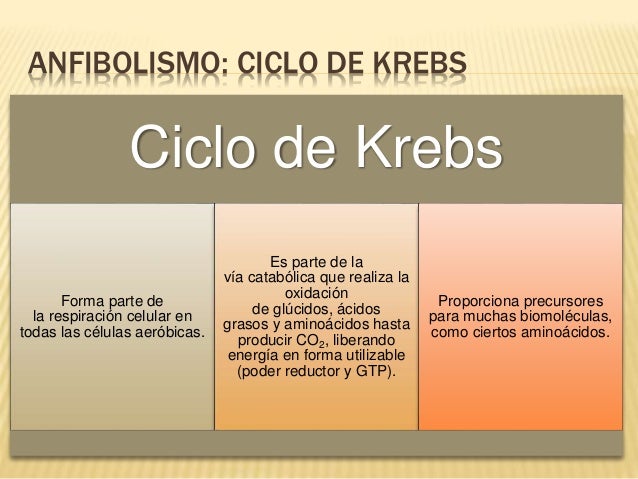 ANFIBOLISMO: CICLO DE KREBS

Ciclo de Krebs

Forma parte de la respiración celular en todas las células aeróbicas.

Es parte de la vía catabólica que realiza la oxidación de glúcidos, ácidos grasos y aminoácidos hasta producir $CO_2$, liberando energía en forma utilizable (poder reductor y GTP).

Proporciona precursores para muchas biomoléculas, como ciertos aminoácidos.